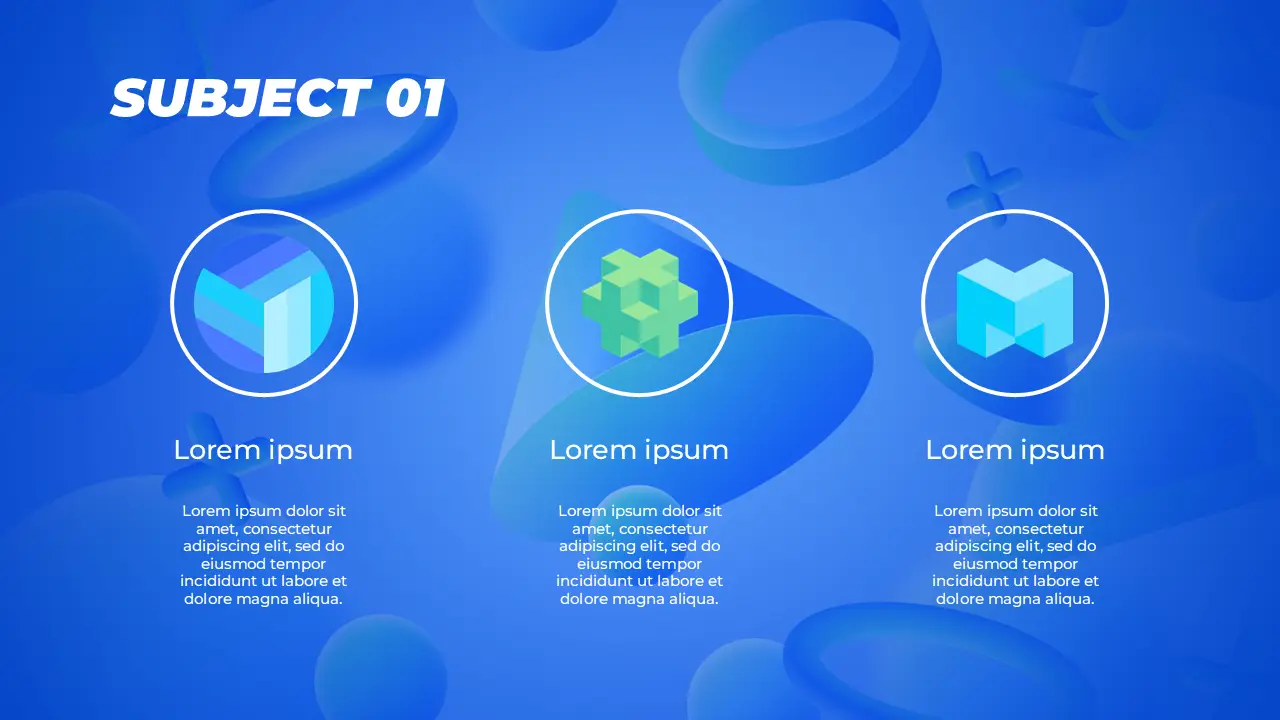 SUBJECT 01

Lorem ipsum

Lorem ipsum dolor sit amet, consectetur adipiscing elit, sed do eiusmod tempor incididunt ut labore et dolore magna aliqua.

Lorem ipsum

Lorem ipsum dolor sit amet, consectetur adipiscing elit, sed do eiusmod tempor incididunt ut labore et dolore magna aliqua.

Lorem ipsum

Lorem ipsum dolor sit amet, consectetur adipiscing elit, sed do eiusmod tempor incididunt ut labore et dolore magna aliqua.